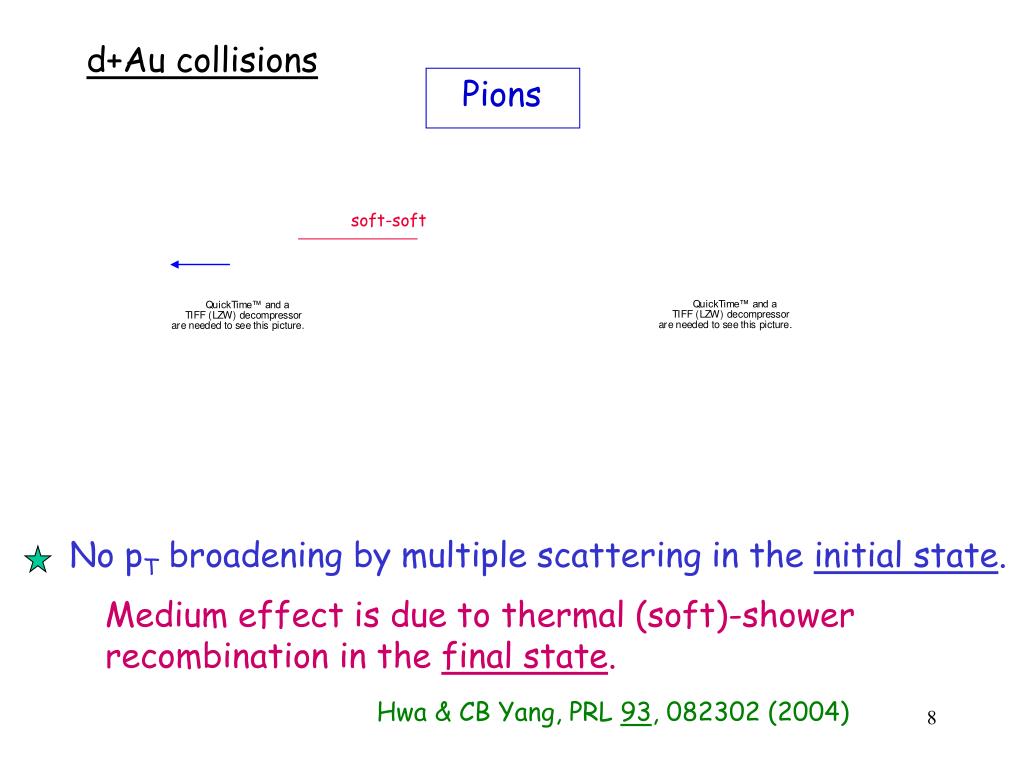 d+Au collisions

Pions

soft-soft

QuickTime™ and a TIFF (LZW) decompressor are needed to see this picture.

QuickTime™ and a TIFF (LZW) decompressor are needed to see this picture.

No $p_T$ broadening by multiple scattering in the initial state.

Medium effect is due to thermal (soft)-shower recombination in the final state.

Hwa & CB Yang, PRL 93, 082302 (2004)

8